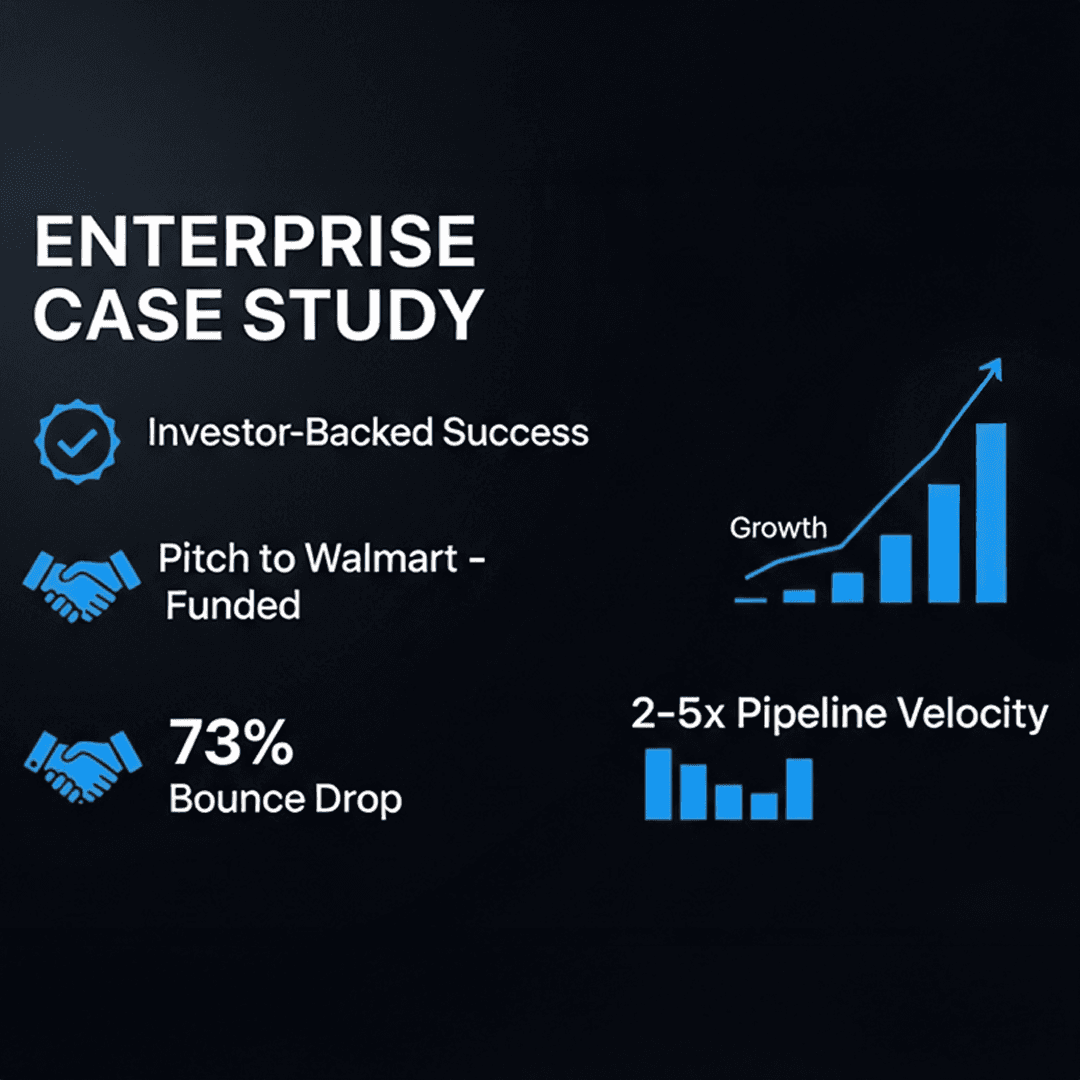 ENTERPRISE CASE STUDY

Investor-Backed Success

Pitch to Walmart - Funded

73%
Bounce Drop

Growth

2-5x Pipeline Velocity